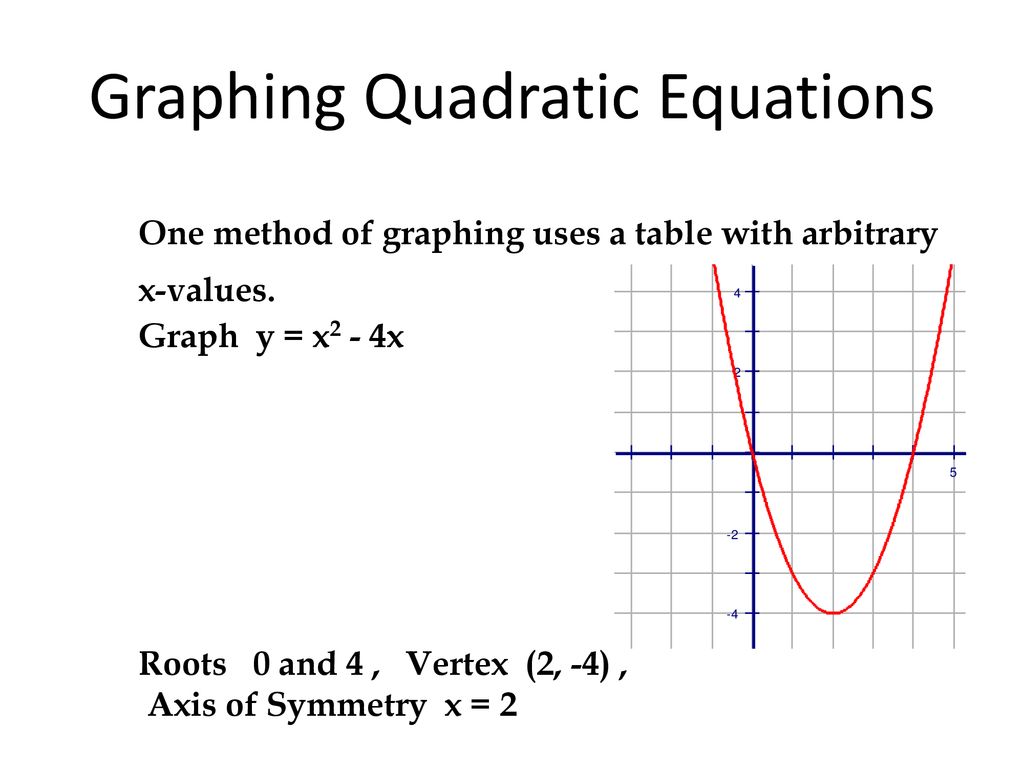 Graphing Quadratic Equations

One method of graphing uses a table with arbitrary x-values.

Graph $y = x^2 - 4x$

4
2
5
-2
-4

Roots 0 and 4 , Vertex (2, -4) ,
Axis of Symmetry x = 2